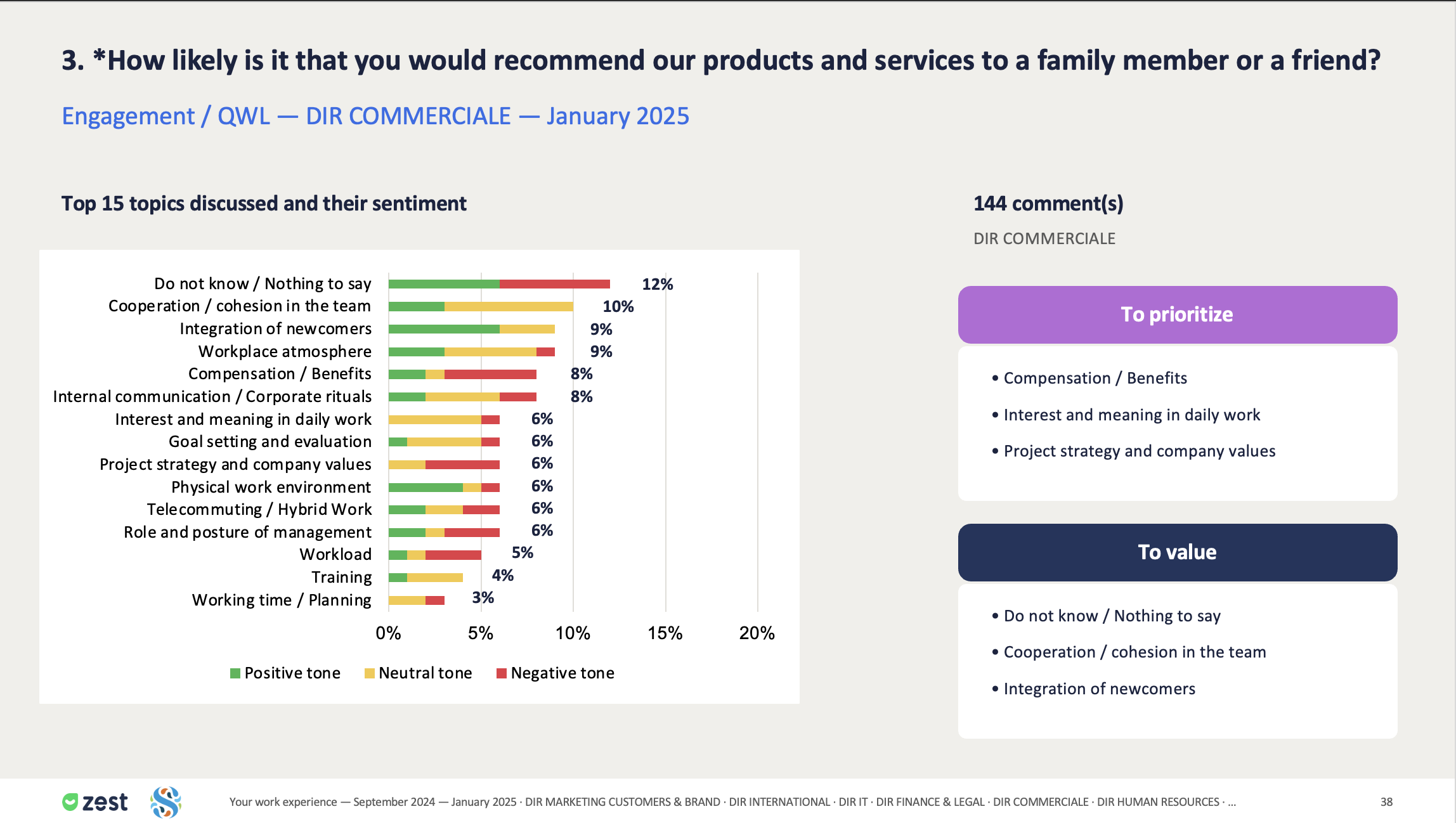 3. *How likely is it that you would recommend our products and services to a family member or a friend?

Engagement / QWL — DIR COMMERCIALE — January 2025

Top 15 topics discussed and their sentiment

Do not know / Nothing to say 12%
Cooperation / cohesion in the team 10%
Integration of newcomers 9%
Workplace atmosphere 9%
Compensation / Benefits 8%
Internal communication / Corporate rituals 8%
Interest and meaning in daily work 6%
Goal setting and evaluation 6%
Project strategy and company values 6%
Physical work environment 6%
Telecommuting / Hybrid Work 6%
Role and posture of management 6%
Workload 5%
Training 4%
Working time / Planning 3%

0% 5% 10% 15% 20%

Positive tone Neutral tone Negative tone

144 comment(s)

DIR COMMERCIALE

To prioritize

• Compensation / Benefits
• Interest and meaning in daily work
• Project strategy and company values

To value

• Do not know / Nothing to say
• Cooperation / cohesion in the team
• Integration of newcomers

zest

Your work experience — September 2024 — January 2025 · DIR MARKETING CUSTOMERS & BRAND · DIR INTERNATIONAL · DIR IT · DIR FINANCE & LEGAL · DIR COMMERCIALE · DIR HUMAN RESOURCES · ...

38